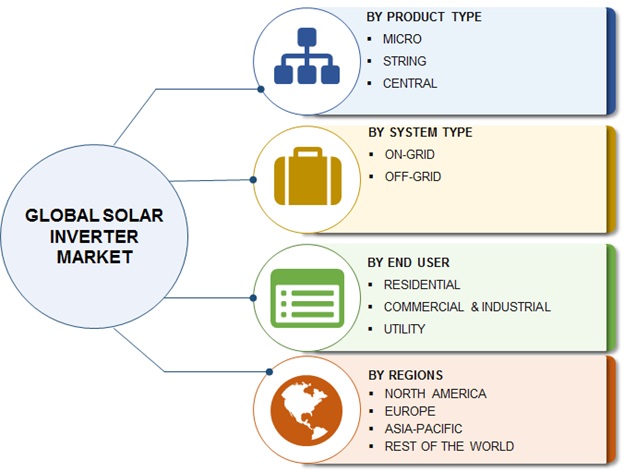 GLOBAL SOLAR INVERTER MARKET

BY PRODUCT TYPE
▪ MICRO
▪ STRING
▪ CENTRAL

BY SYSTEM TYPE
▪ ON-GRID
▪ OFF-GRID

BY END USER
▪ RESIDENTIAL
▪ COMMERCIAL & INDUSTRIAL
▪ UTILITY

BY REGIONS
▪ NORTH AMERICA
▪ EUROPE
▪ ASIA-PACIFIC
▪ REST OF THE WORLD